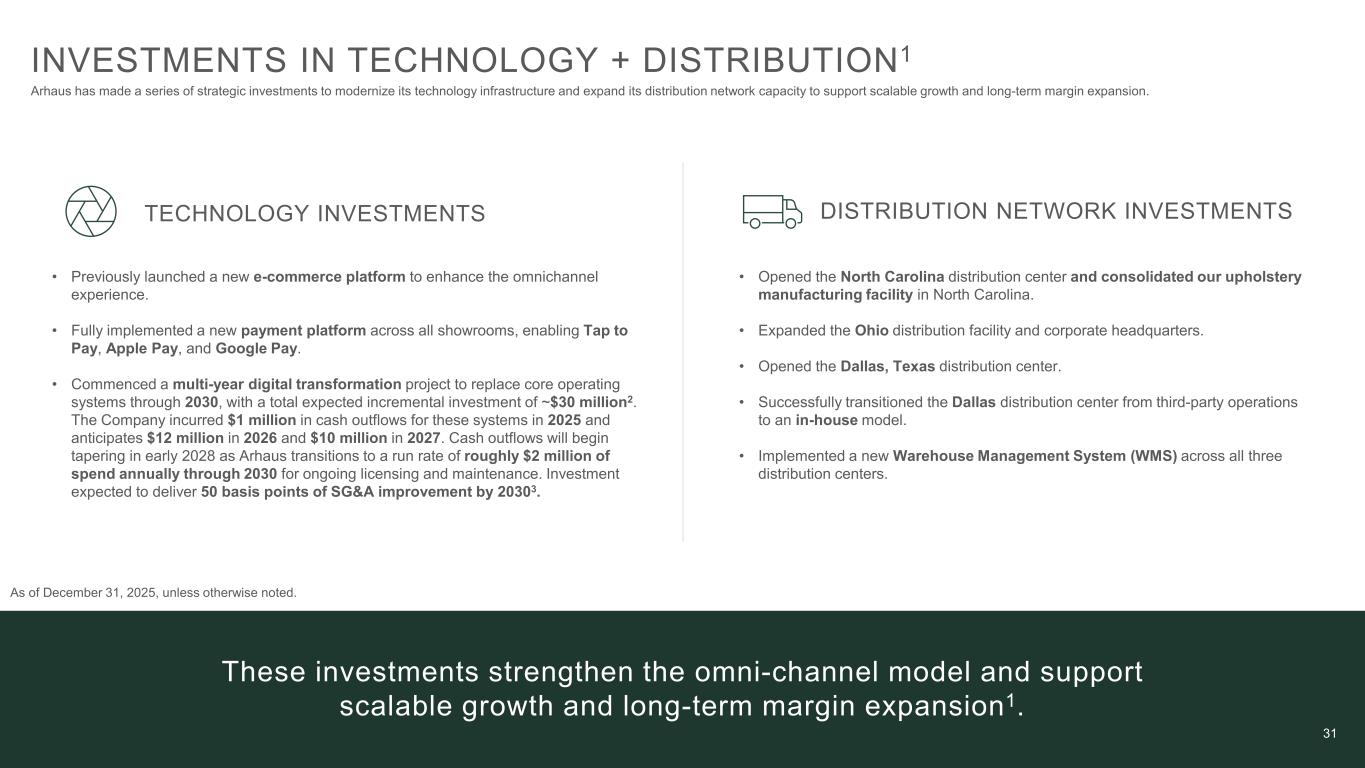 INVESTMENTS IN TECHNOLOGY + DISTRIBUTION$^1$

Arhaus has made a series of strategic investments to modernize its technology infrastructure and expand its distribution network capacity to support scalable growth and long-term margin expansion.

TECHNOLOGY INVESTMENTS

• Previously launched a new e-commerce platform to enhance the omnichannel experience.

• Fully implemented a new payment platform across all showrooms, enabling Tap to Pay, Apple Pay, and Google Pay.

• Commenced a multi-year digital transformation project to replace core operating systems through 2030, with a total expected incremental investment of ~\$30 million$^2$. The Company incurred \$1 million in cash outflows for these systems in 2025 and anticipates \$12 million in 2026 and \$10 million in 2027. Cash outflows will begin tapering in early 2028 as Arhaus transitions to a run rate of roughly \$2 million of spend annually through 2030 for ongoing licensing and maintenance. Investment expected to deliver 50 basis points of SG&A improvement by 2030$^3$.

DISTRIBUTION NETWORK INVESTMENTS

• Opened the North Carolina distribution center and consolidated our upholstery manufacturing facility in North Carolina.

• Expanded the Ohio distribution facility and corporate headquarters.

• Opened the Dallas, Texas distribution center.

• Successfully transitioned the Dallas distribution center from third-party operations to an in-house model.

• Implemented a new Warehouse Management System (WMS) across all three distribution centers.

As of December 31, 2025, unless otherwise noted.

These investments strengthen the omni-channel model and support scalable growth and long-term margin expansion$^1$.

31